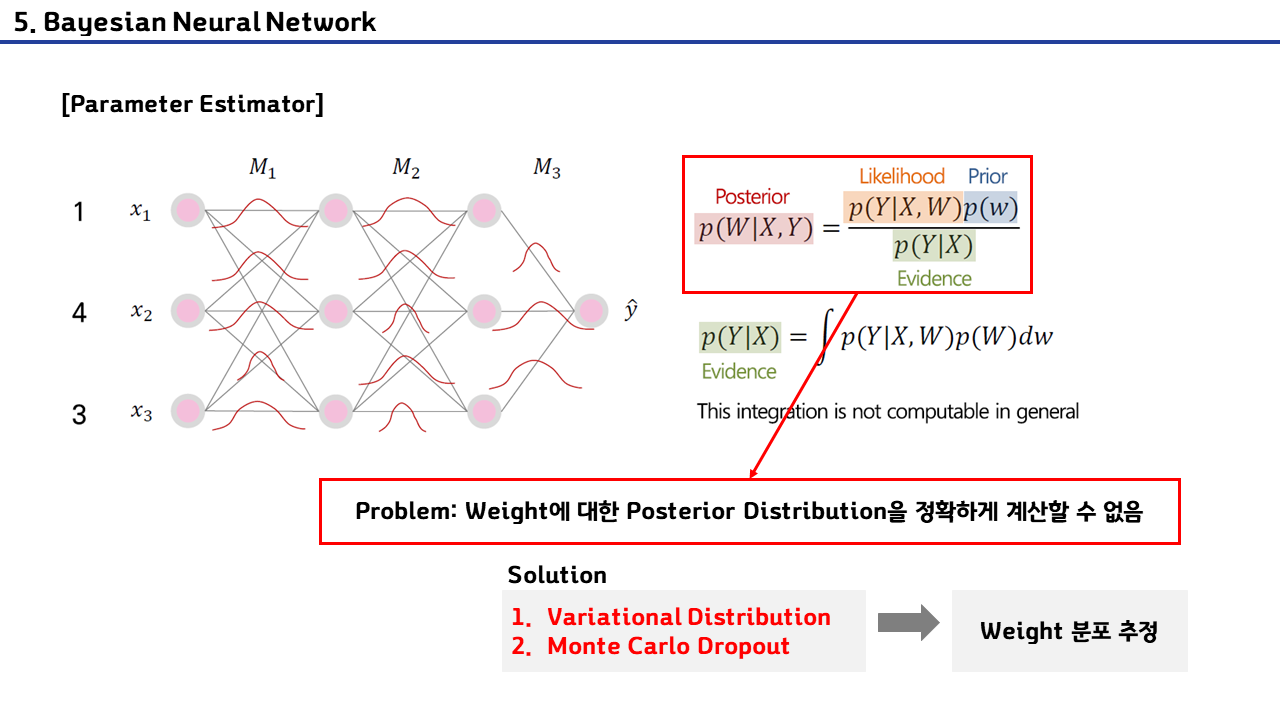 5. Bayesian Neural Network

[Parameter Estimator]

$M_1$ $M_2$ $M_3$

1 $x_1$

4 $x_2$

3 $x_3$

$\hat{y}$

Posterior Likelihood Prior

$p(W|X,Y) = \frac{p(Y|X,W)p(w)}{p(Y|X)}$

Evidence

$p(Y|X) = \int p(Y|X,W)p(W)dw$

Evidence

This integration is not computable in general

Problem: Weight에 대한 Posterior Distribution을 정확하게 계산할 수 없음

Solution

1. Variational Distribution
2. Monte Carlo Dropout

Weight 분포 추정